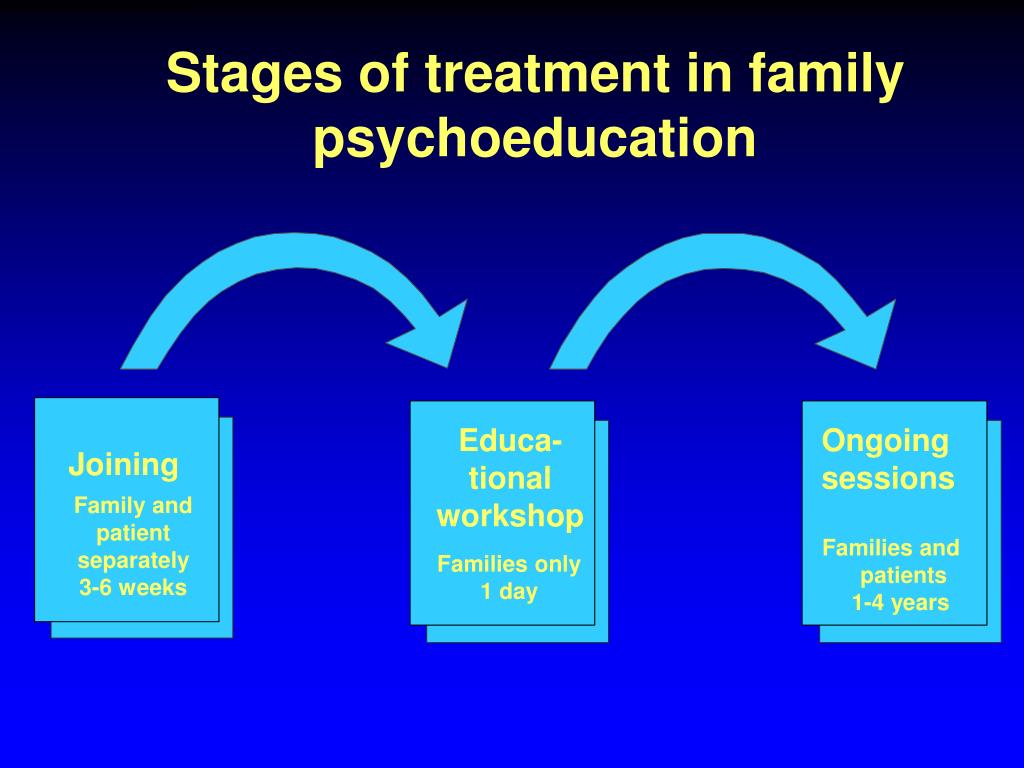 Stages of treatment in family psychoeducation

Joining
Family and patient separately 3-6 weeks

Educational workshop
Families only 1 day

Ongoing sessions
Families and patients 1-4 years